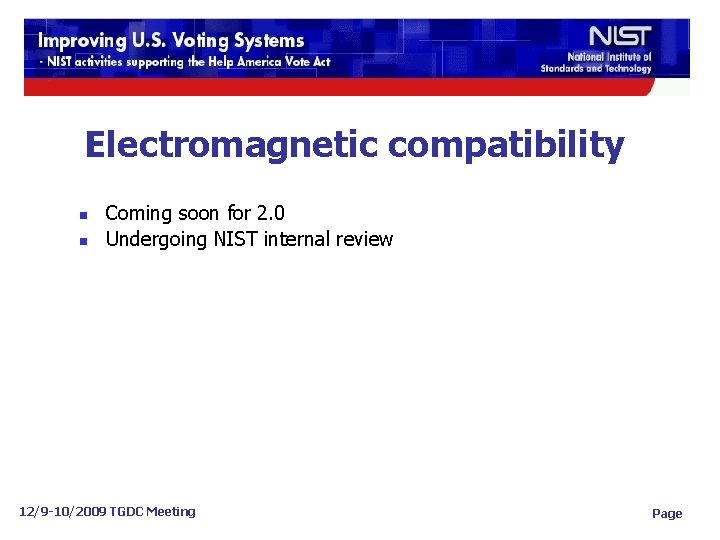 Improving U.S. Voting Systems
- NIST activities supporting the Help America Vote Act

NIST
National Institute of Standards and Technology

Electromagnetic compatibility

- Coming soon for 2.0
- Undergoing NIST internal review

12/9-10/2009 TGDC Meeting

Page